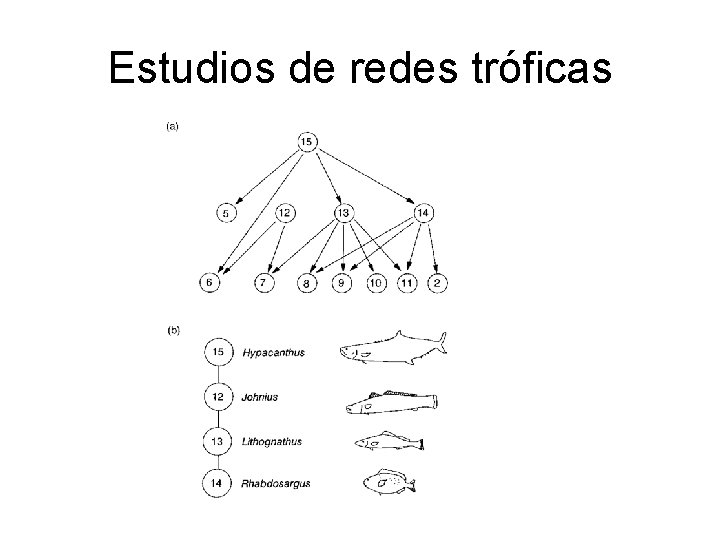 Estudios de redes tróficas

(a)

15

5 12 13 14

6 7 8 9 10 11 2

(b)

15 Hypacanthus

12 Johnius

13 Lithognathus

14 Rhabdosargus